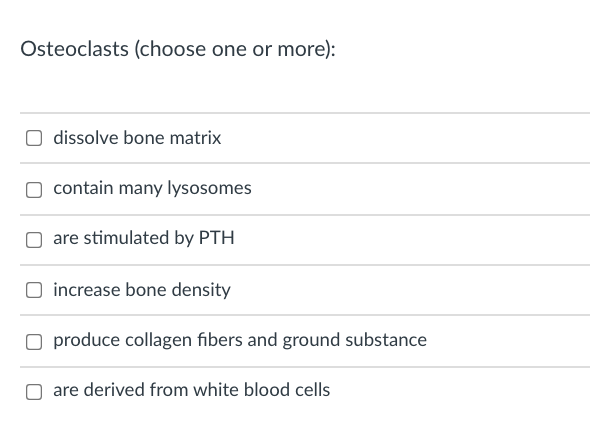 Osteoclasts (choose one or more):

dissolve bone matrix

contain many lysosomes

are stimulated by PTH

increase bone density

produce collagen fibers and ground substance

are derived from white blood cells